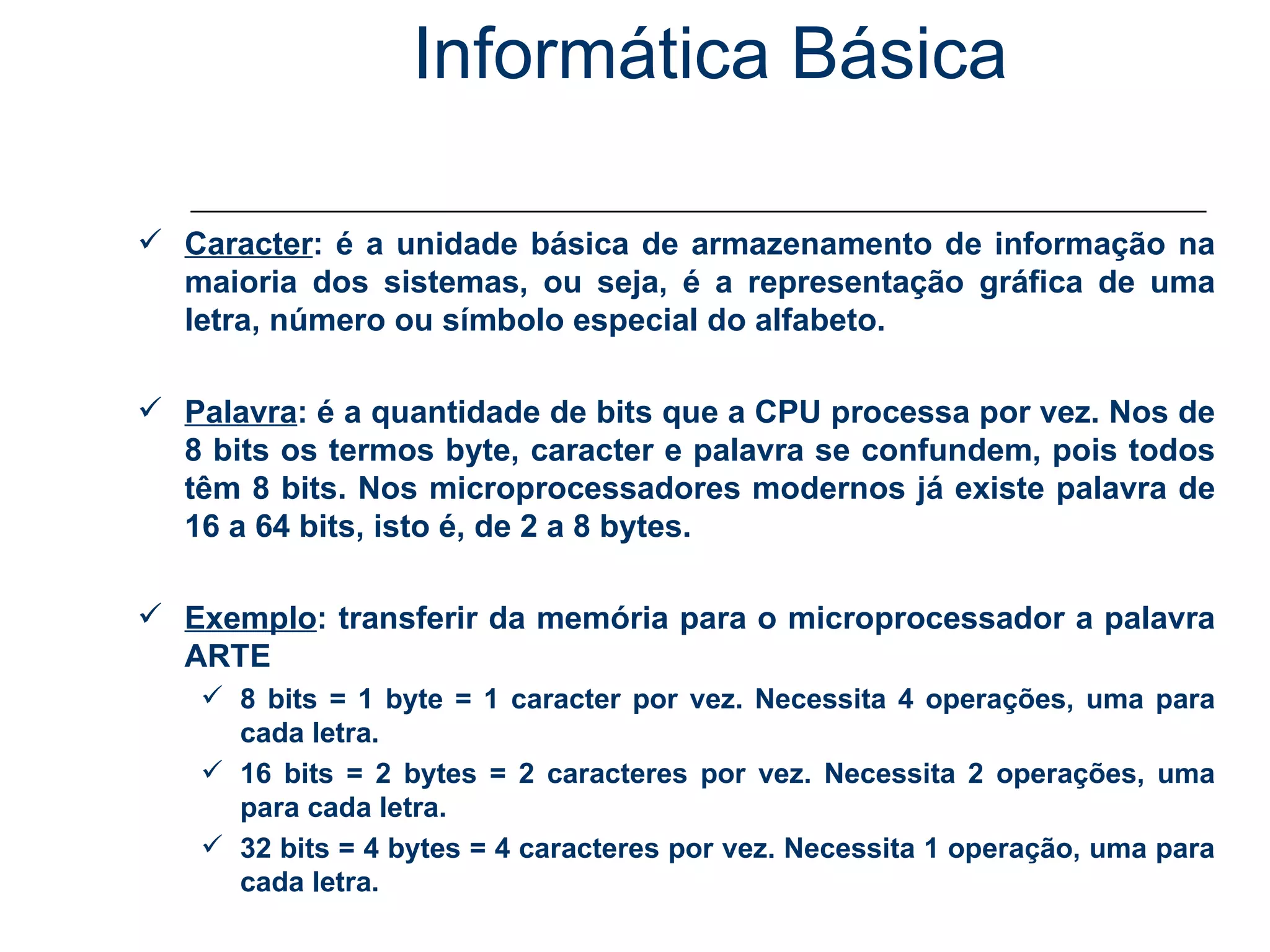 Informática Básica

✓ Caracter: é a unidade básica de armazenamento de informação na maioria dos sistemas, ou seja, é a representação gráfica de uma letra, número ou símbolo especial do alfabeto.

✓ Palavra: é a quantidade de bits que a CPU processa por vez. Nos de 8 bits os termos byte, caracter e palavra se confundem, pois todos têm 8 bits. Nos microprocessadores modernos já existe palavra de 16 a 64 bits, isto é, de 2 a 8 bytes.

✓ Exemplo: transferir da memória para o microprocessador a palavra ARTE

✓ 8 bits = 1 byte = 1 caracter por vez. Necessita 4 operações, uma para cada letra.

✓ 16 bits = 2 bytes = 2 caracteres por vez. Necessita 2 operações, uma para cada letra.

✓ 32 bits = 4 bytes = 4 caracteres por vez. Necessita 1 operação, uma para cada letra.